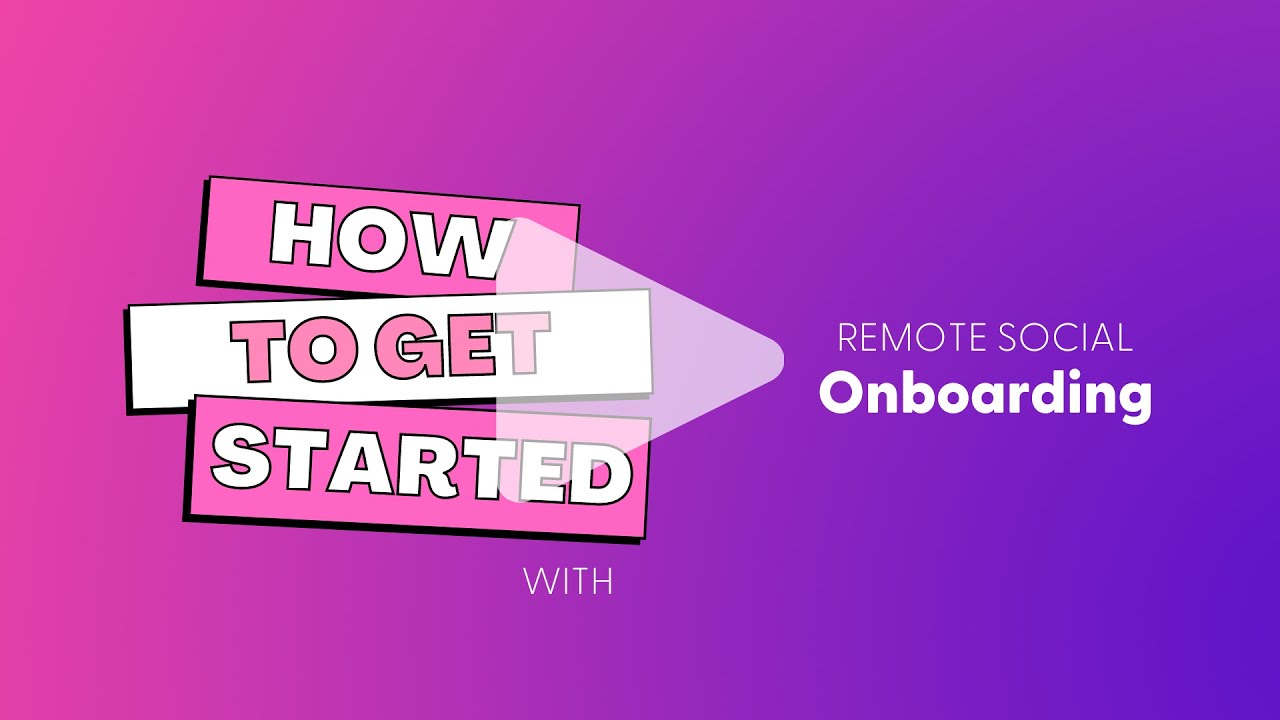 HOW
TO GET
STARTED
WITH

REMOTE SOCIAL
Onboarding